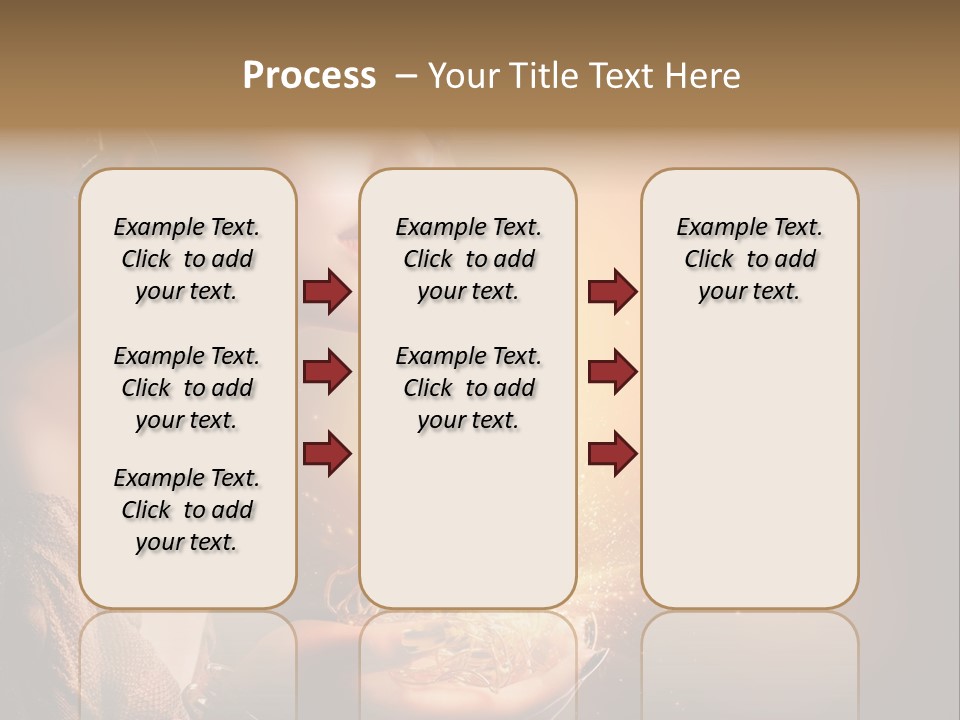 Process – Your Title Text Here

Example Text. Click to add your text.

Example Text. Click to add your text.

Example Text. Click to add your text.

Example Text. Click to add your text.

Example Text. Click to add your text.

Example Text. Click to add your text.